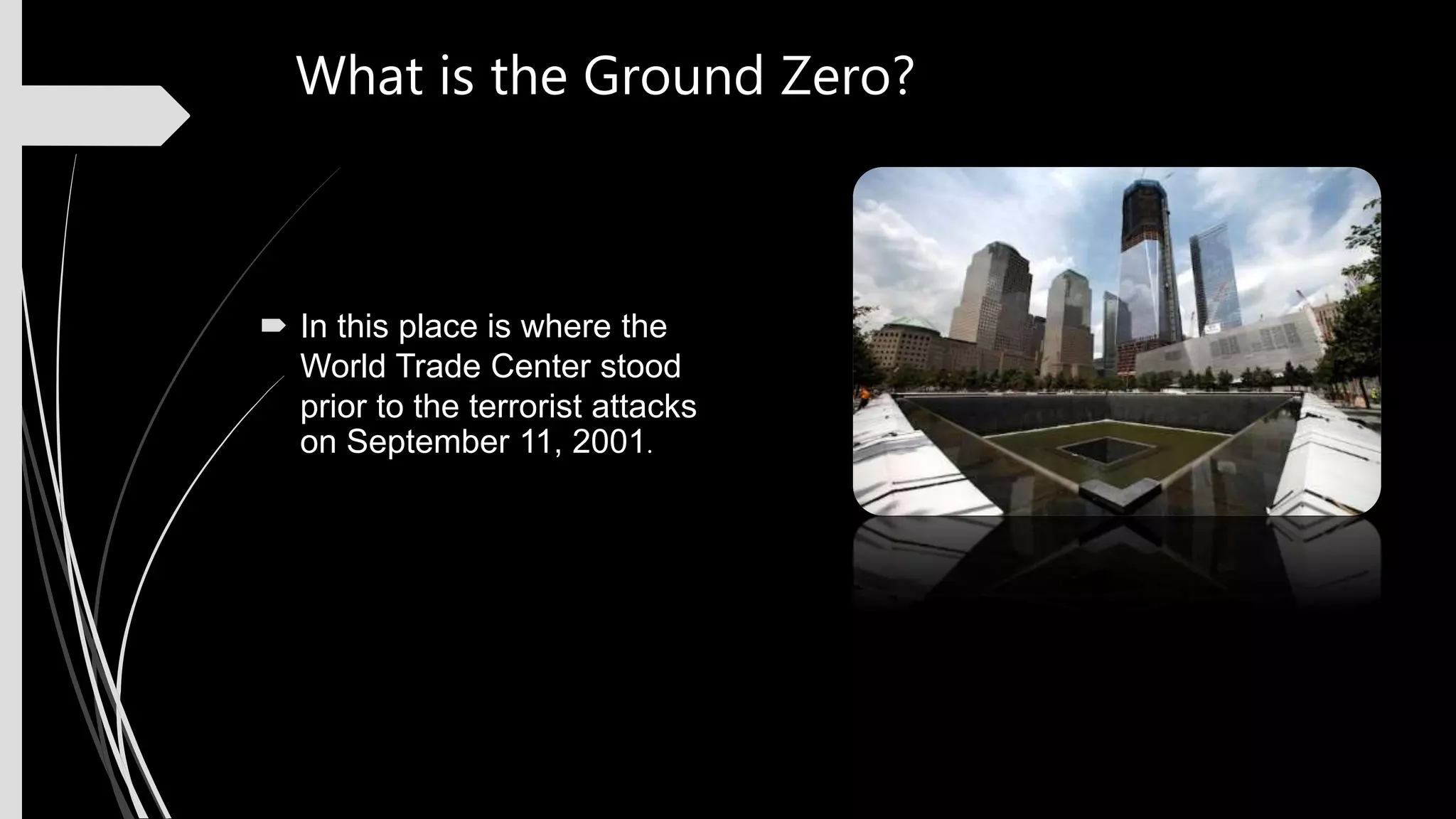 What is the Ground Zero?

In this place is where the World Trade Center stood prior to the terrorist attacks on September 11, 2001.